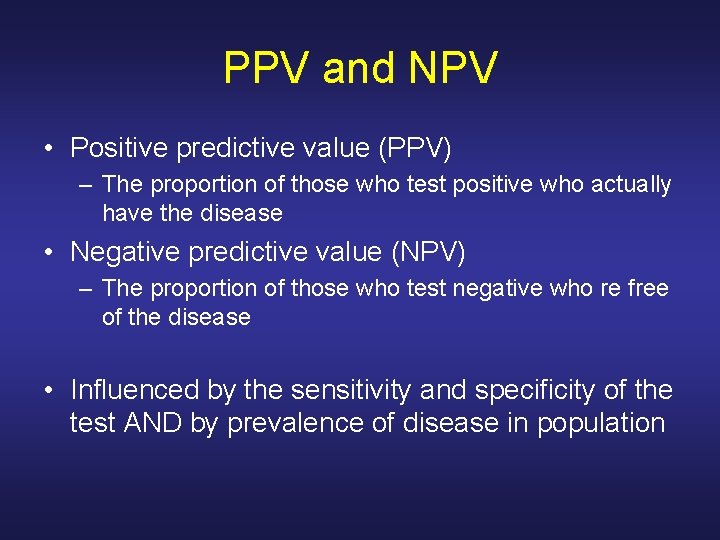 PPV and NPV

• Positive predictive value (PPV)
– The proportion of those who test positive who actually have the disease

• Negative predictive value (NPV)
– The proportion of those who test negative who re free of the disease

• Influenced by the sensitivity and specificity of the test AND by prevalence of disease in population